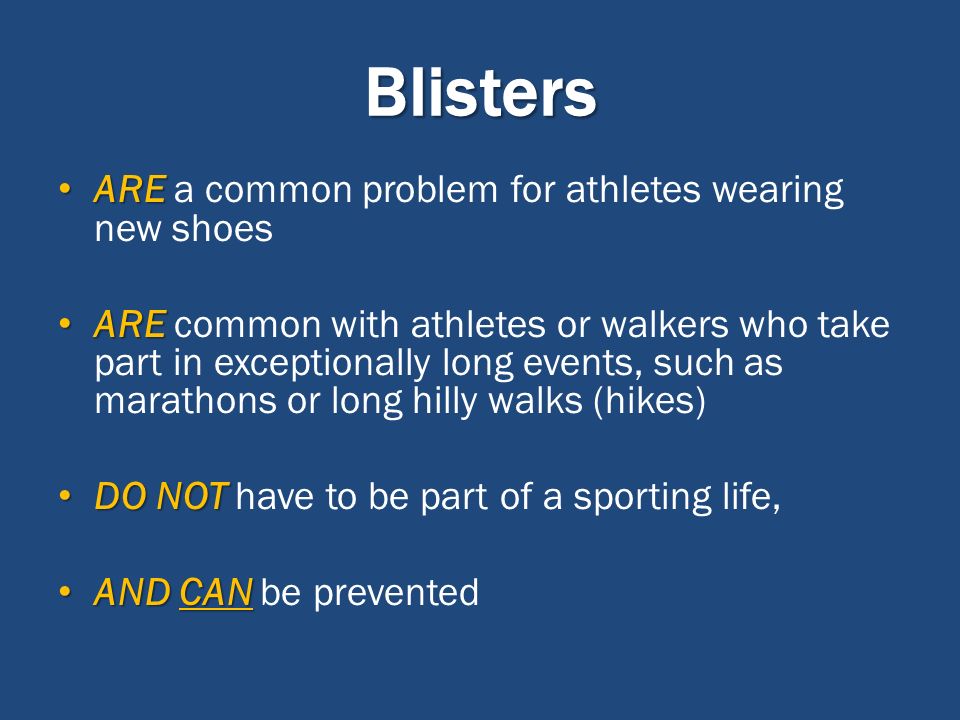 Blisters

• ARE a common problem for athletes wearing new shoes

• ARE common with athletes or walkers who take part in exceptionally long events, such as marathons or long hilly walks (hikes)

• DO NOT have to be part of a sporting life,

• AND CAN be prevented